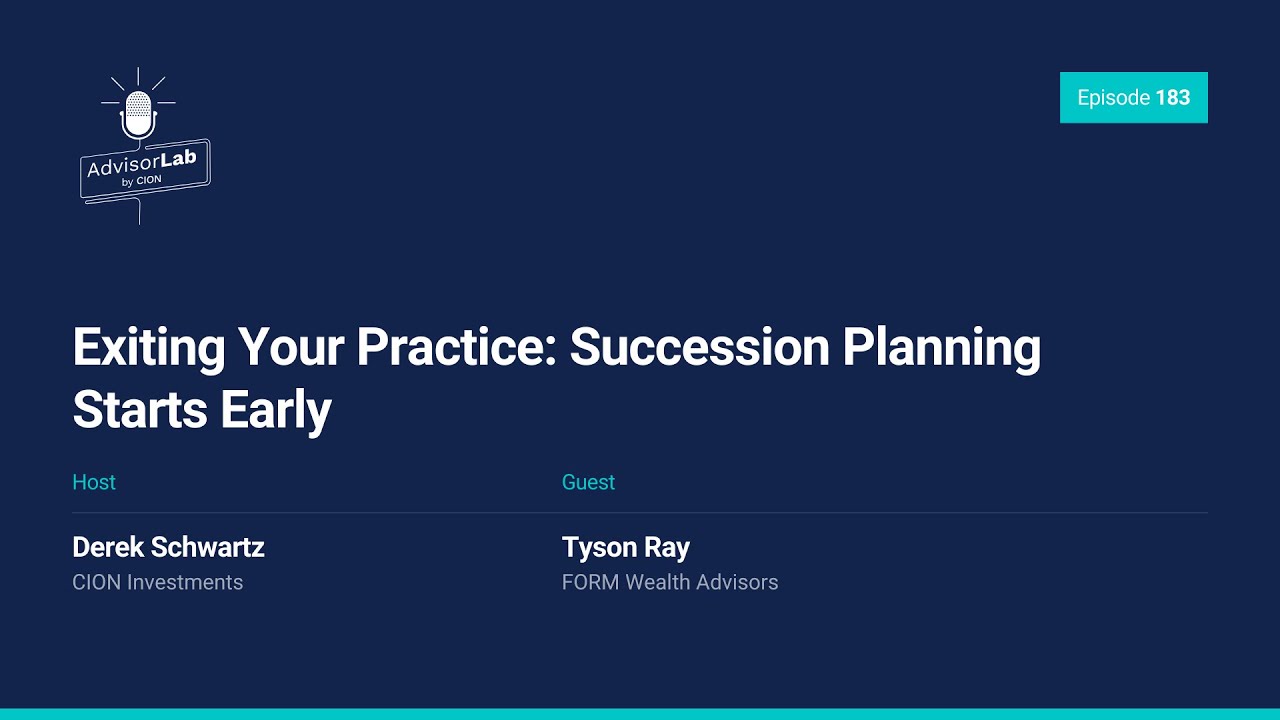 AdvisorLab
by CION

Episode 183

Exiting Your Practice: Succession Planning Starts Early

Host

Derek Schwartz
CION Investments

Guest

Tyson Ray
FORM Wealth Advisors